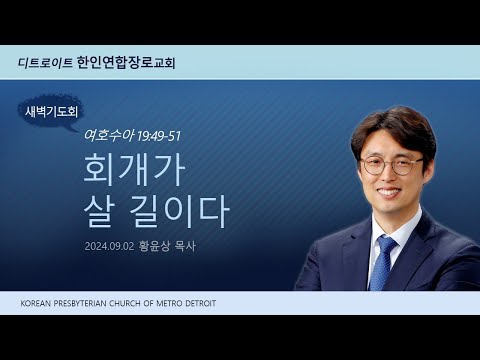 디트로이트 한인연합장로교회

새벽기도회

여호수아 19:49-51

회개가
살 길이다

2024.09.02 황윤상 목사

KOREAN PRESBYTERIAN CHURCH OF METRO DETROIT